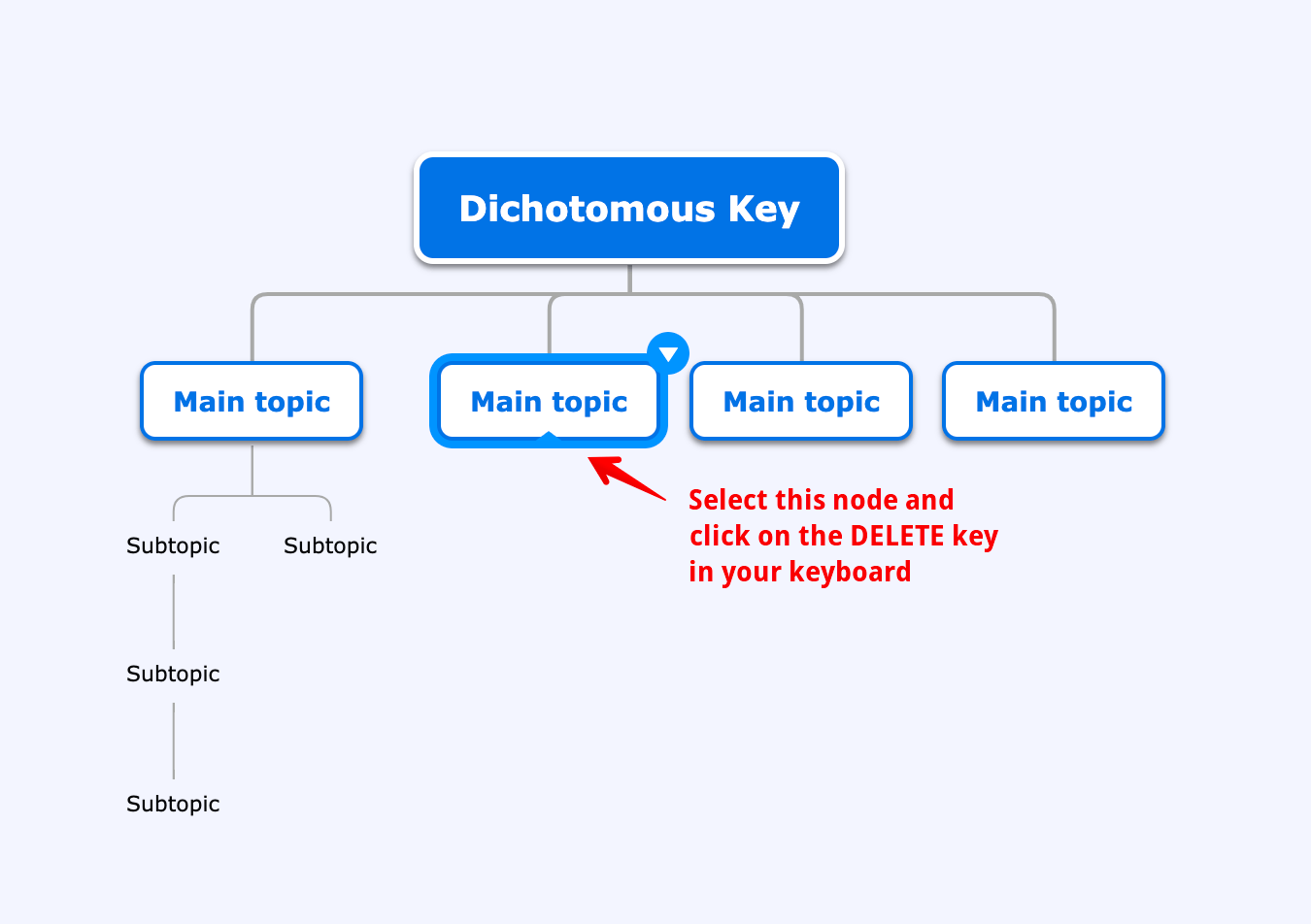 Dichotomous Key

Main topic

Main topic

Main topic

Main topic

Select this node and click on the DELETE key in your keyboard

Subtopic

Subtopic

Subtopic

Subtopic